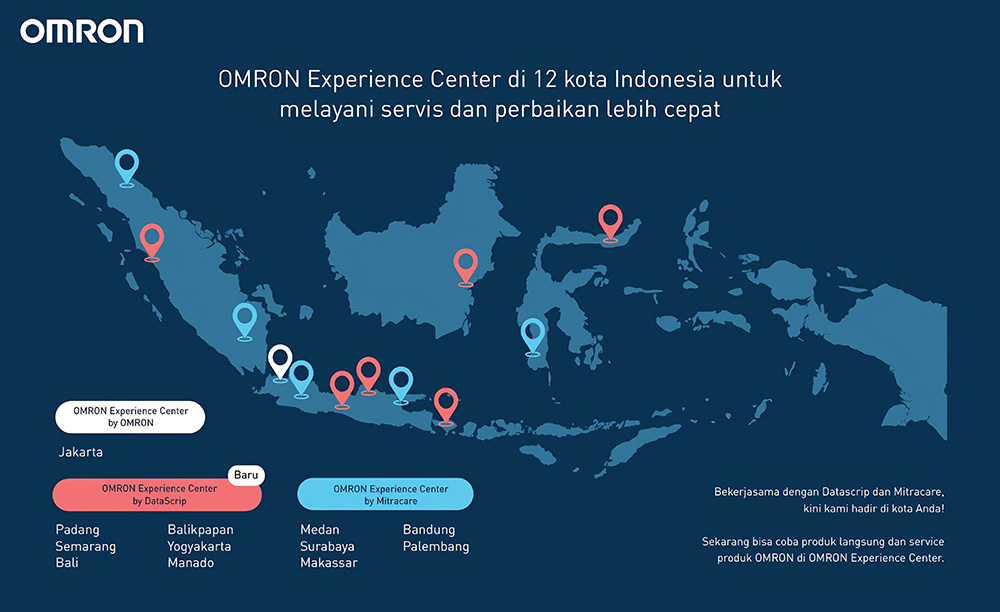 OMRON

OMRON Experience Center di 12 kota Indonesia untuk melayani servis dan perbaikan lebih cepat

OMRON Experience Center by OMRON

Jakarta

Baru

OMRON Experience Center by DataScrip

Padang
Semarang
Bali

Balikpapan
Yogyakarta
Manado

OMRON Experience Center by Mitracare

Medan
Surabaya
Makassar

Bandung
Palembang

Bekerjasama dengan Datascrip dan Mitracare, kini kami hadir di kota Anda!

Sekarang bisa coba produk langsung dan service produk OMRON di OMRON Experience Center.